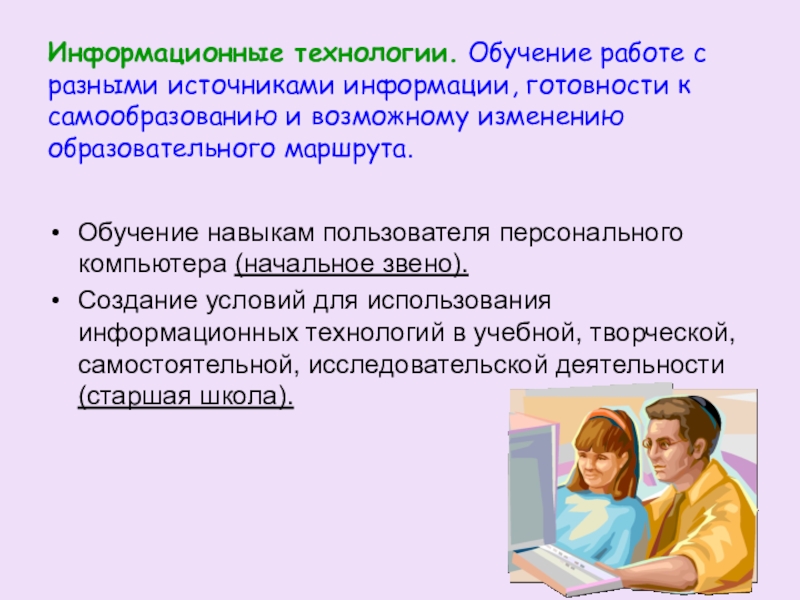 Информационные технологии. Обучение работе с разными источниками информации, готовности к самообразованию и возможному изменению образовательного маршрута.

• Обучение навыкам пользователя персонального компьютера (начальное звено).
• Создание условий для использования информационных технологий в учебной, творческой, самостоятельной, исследовательской деятельности (старшая школа).